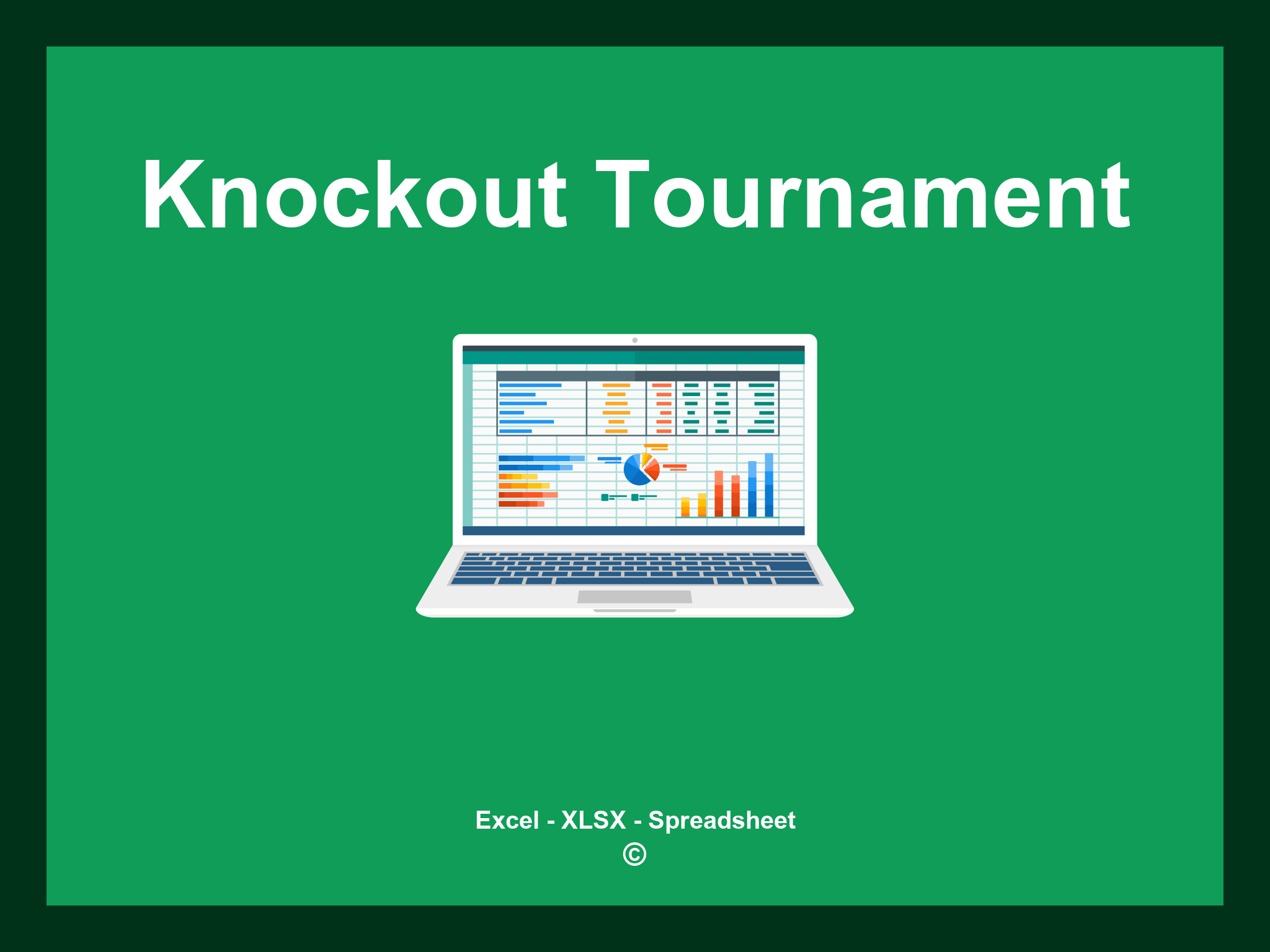 Knockout Tournament

Excel - XLSX - Spreadsheet
©